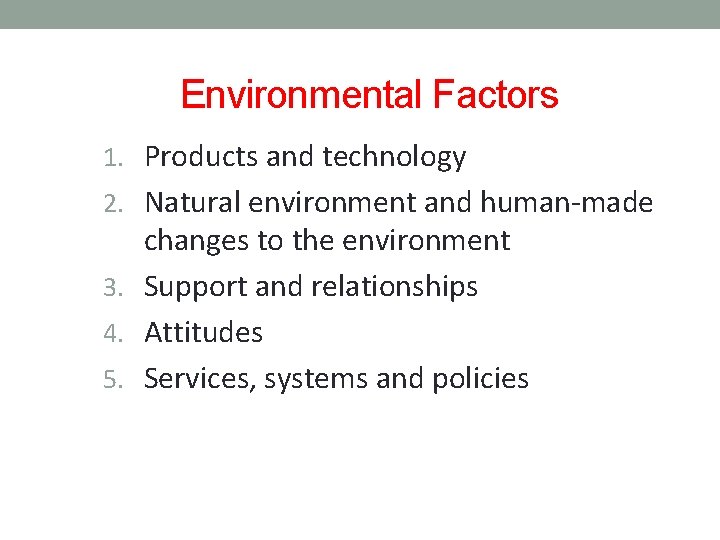 Environmental Factors

1. Products and technology
2. Natural environment and human-made changes to the environment
3. Support and relationships
4. Attitudes
5. Services, systems and policies